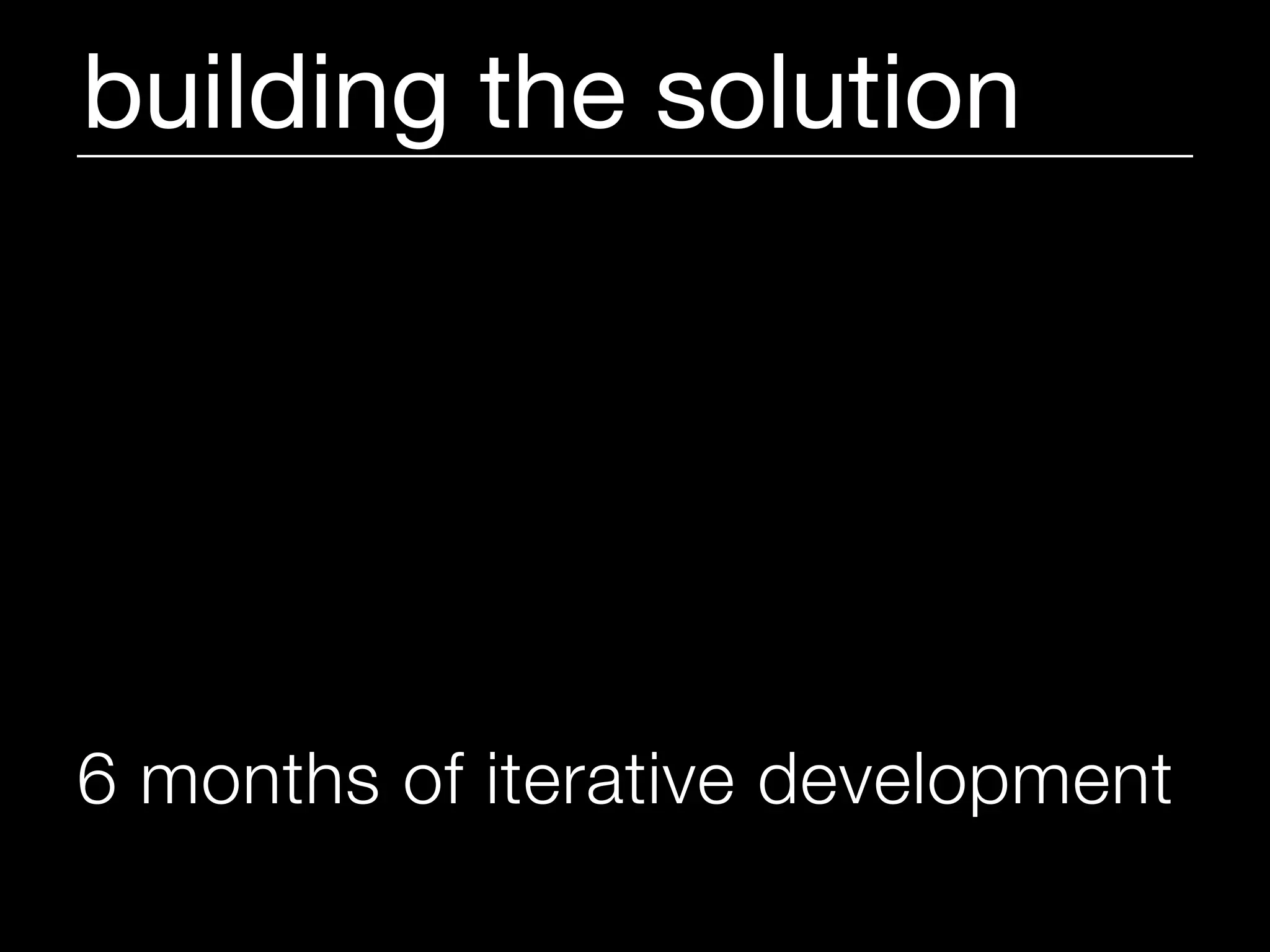 building the solution

6 months of iterative development